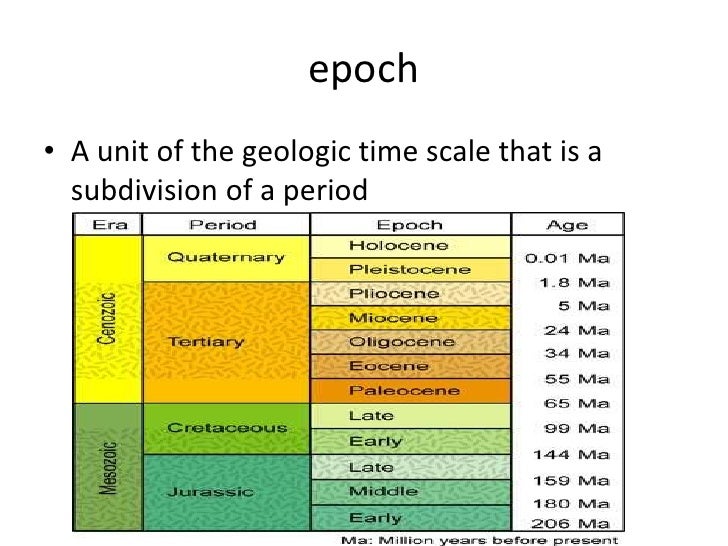 epoch

• A unit of the geologic time scale that is a subdivision of a period

| Era | Period | Epoch | Age |
|---|---|---|---|
| Cenozoic | Quaternary | Holocene | 0.01 Ma |
| | | Pleistocene | 1.8 Ma |
| | Tertiary | Pliocene | 5 Ma |
| | | Miocene | 24 Ma |
| | | Oligocene | 34 Ma |
| | | Eocene | 55 Ma |
| | | Paleocene | 65 Ma |
| Mesozoic | Cretaceous | Late | 99 Ma |
| | | Early | 144 Ma |
| | Jurassic | Late | 159 Ma |
| | | Middle | 180 Ma |
| | | Early | 206 Ma |

Ma: Million years before present